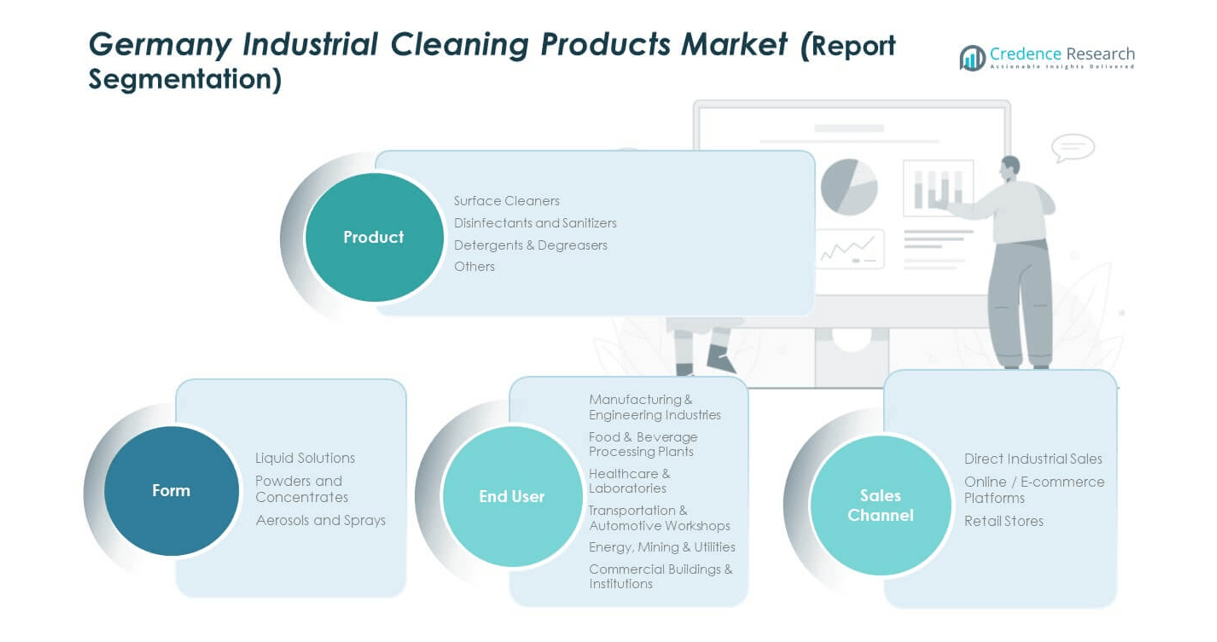 Germany Industrial Cleaning Products Market (Report Segmentation)

Credence Research
Actionable Insights Delivered

Product
Surface Cleaners
Disinfectants and Sanitizers
Detergents & Degreasers
Others

Form
Liquid Solutions
Powders and Concentrates
Aerosols and Sprays

End User
Manufacturing & Engineering Industries
Food & Beverage Processing Plants
Healthcare & Laboratories
Transportation & Automotive Workshops
Energy, Mining & Utilities
Commercial Buildings & Institutions

Sales Channel
Direct Industrial Sales
Online / E-commerce Platforms
Retail Stores